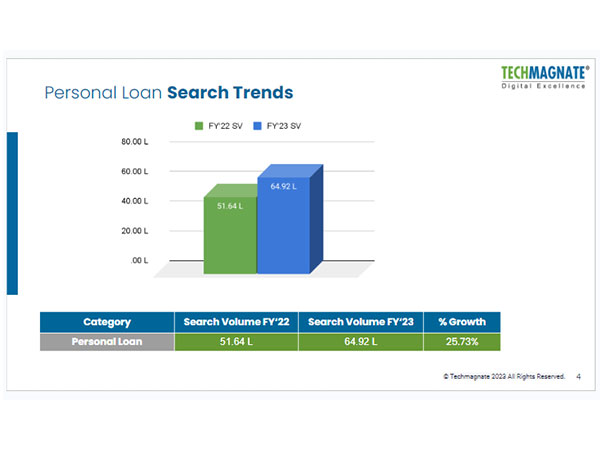 TECHMAGNATE®
Digital Excellence

Personal Loan Search Trends

FY'22 SV FY'23 SV

80.00 L
60.00 L
40.00 L
20.00 L
.00 L

51.64 L
64.92 L

| Category | Search Volume FY'22 | Search Volume FY'23 | % Growth |
|---|---|---|---|
| Personal Loan | 51.64 L | 64.92 L | 25.73% |

© Techmagnate 2023 All Rights Reserved. 4